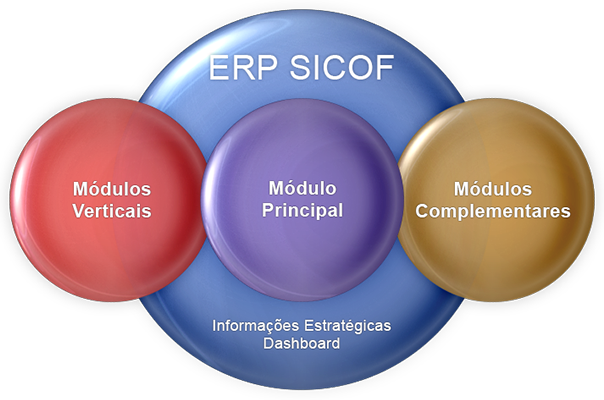 ERP SICOF

Módulos Verticais

Módulo Principal

Módulos Complementares

Informações Estratégicas
Dashboard